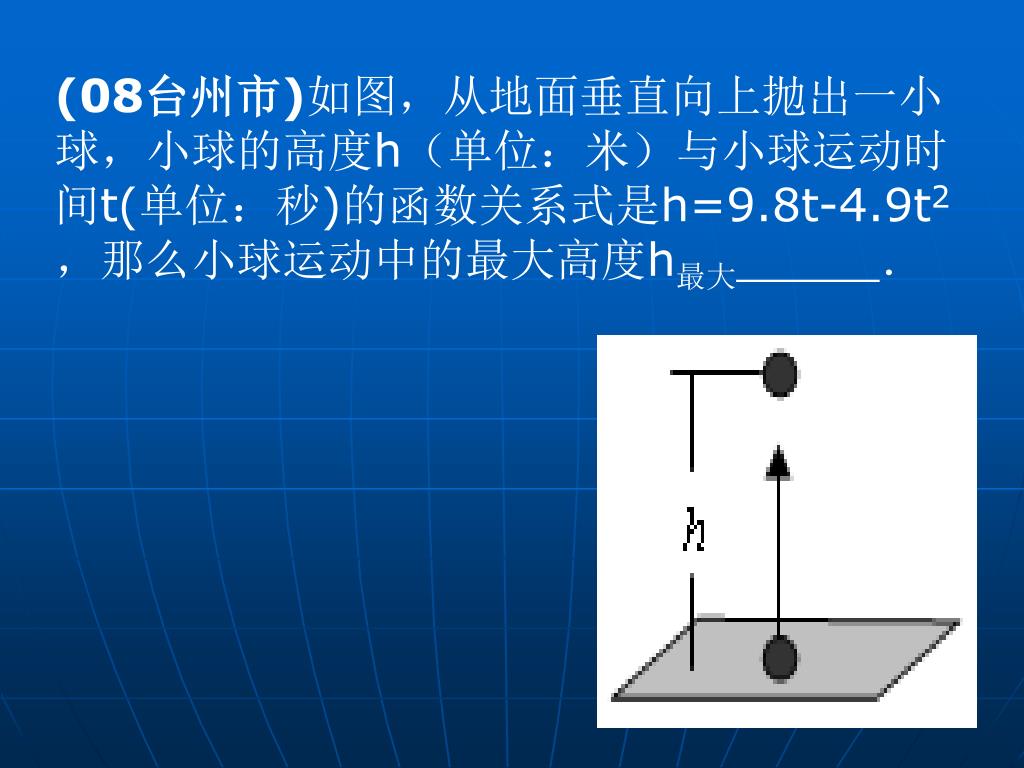 (08台州市)如图，从地面垂直向上抛出一小球，小球的高度h（单位：米）与小球运动时间t(单位：秒)的函数关系式是$h=9.8t-4.9t^2$，那么小球运动中的最大高度$h_{最大}$______.

h